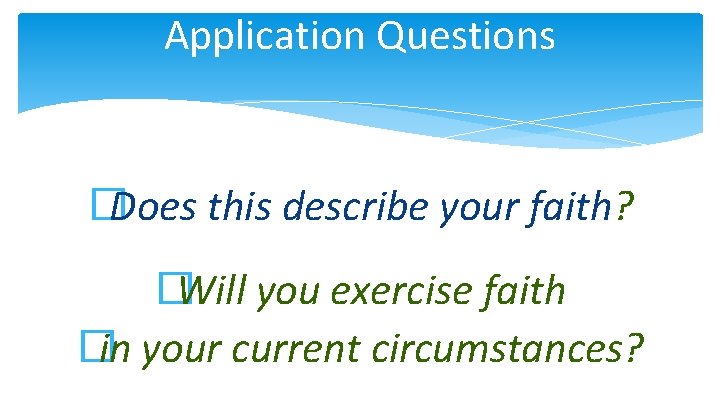 Application Questions

Does this describe your faith?

Will you exercise faith

in your current circumstances?